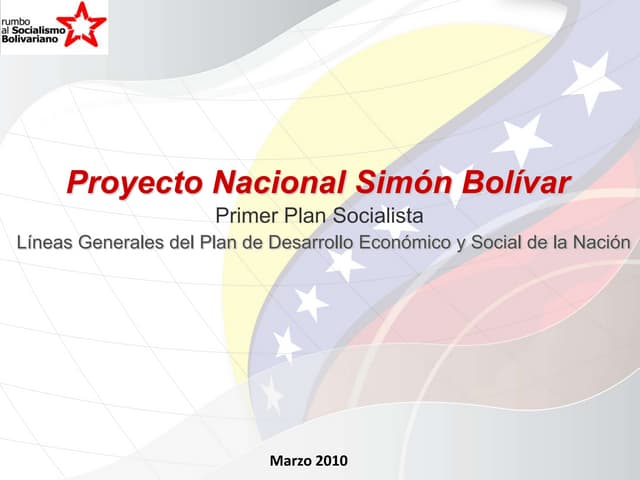 rumbo al Socialismo Bolivariano

Proyecto Nacional Simón Bolívar

Primer Plan Socialista

Líneas Generales del Plan de Desarrollo Económico y Social de la Nación

Marzo 2010